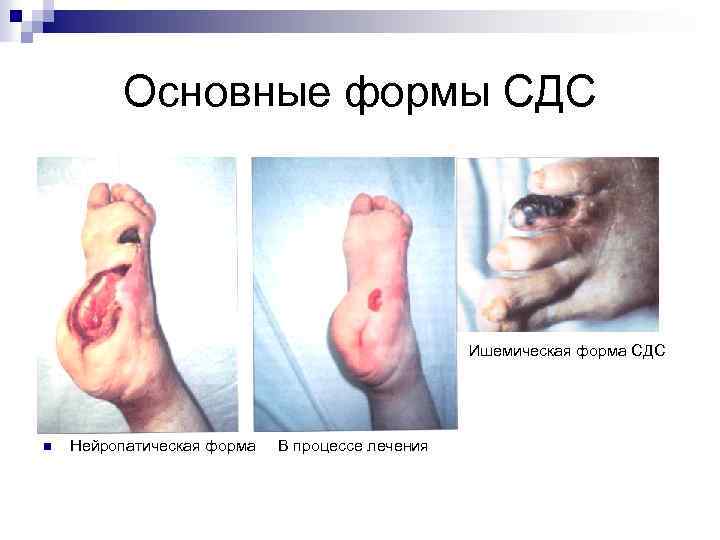 Основные формы СДС

Ишемическая форма СДС

Нейропатическая форма В процессе лечения